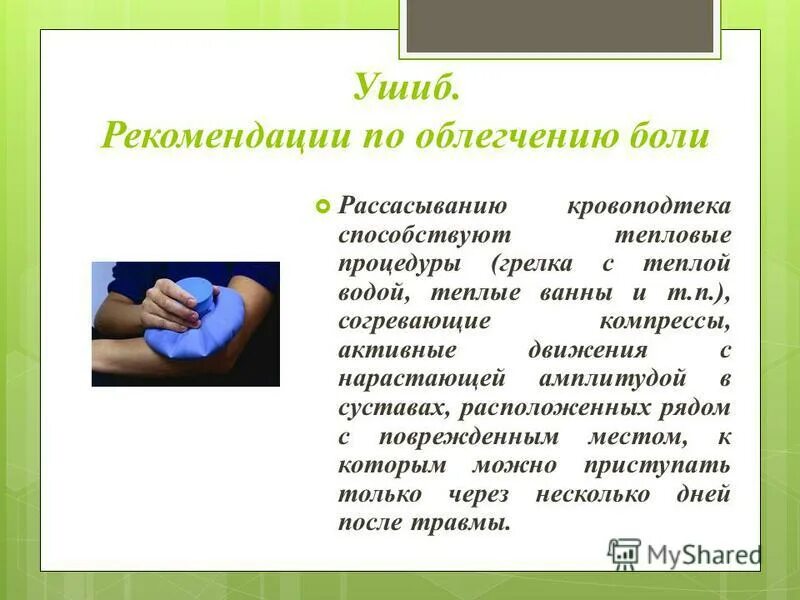 Ушиб.
Рекомендации по облегчению боли

Рассасыванию кровоподтека способствуют тепловые процедуры (грелка с теплой водой, теплые ванны и т.п.), согревающие компрессы, активные движения с нарастающей амплитудой в суставах, расположенных рядом с поврежденным местом, к которым можно приступать только через несколько дней после травмы.

MyShared